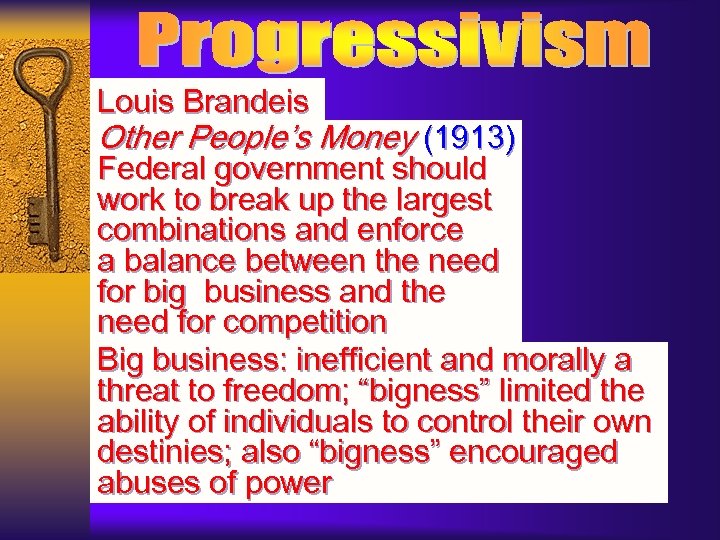 Progressivism

Louis Brandeis

Other People's Money (1913)

Federal government should work to break up the largest combinations and enforce a balance between the need for big business and the need for competition

Big business: inefficient and morally a threat to freedom; "bigness" limited the ability of individuals to control their own destinies; also "bigness" encouraged abuses of power